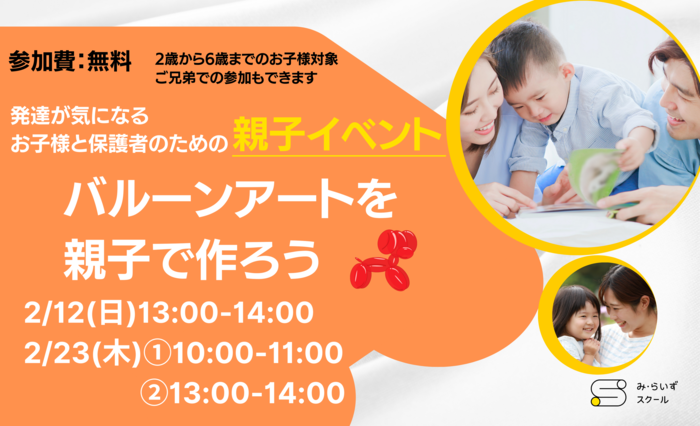 参加費：無料

2歳から6歳までのお子様対象
ご兄弟での参加もできます

発達が気になる
お子様と保護者のための 親子イベント

バルーンアートを
親子で作ろう

2/12(日)13:00-14:00
2/23(木)①10:00-11:00
②13:00-14:00

み・らいず
スクール